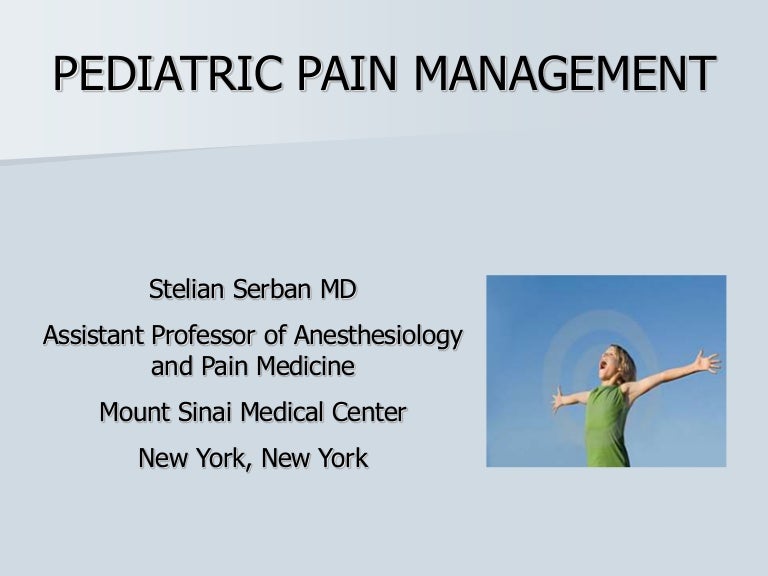 PEDIATRIC PAIN MANAGEMENT

Stelian Serban MD

Assistant Professor of Anesthesiology and Pain Medicine

Mount Sinai Medical Center

New York, New York